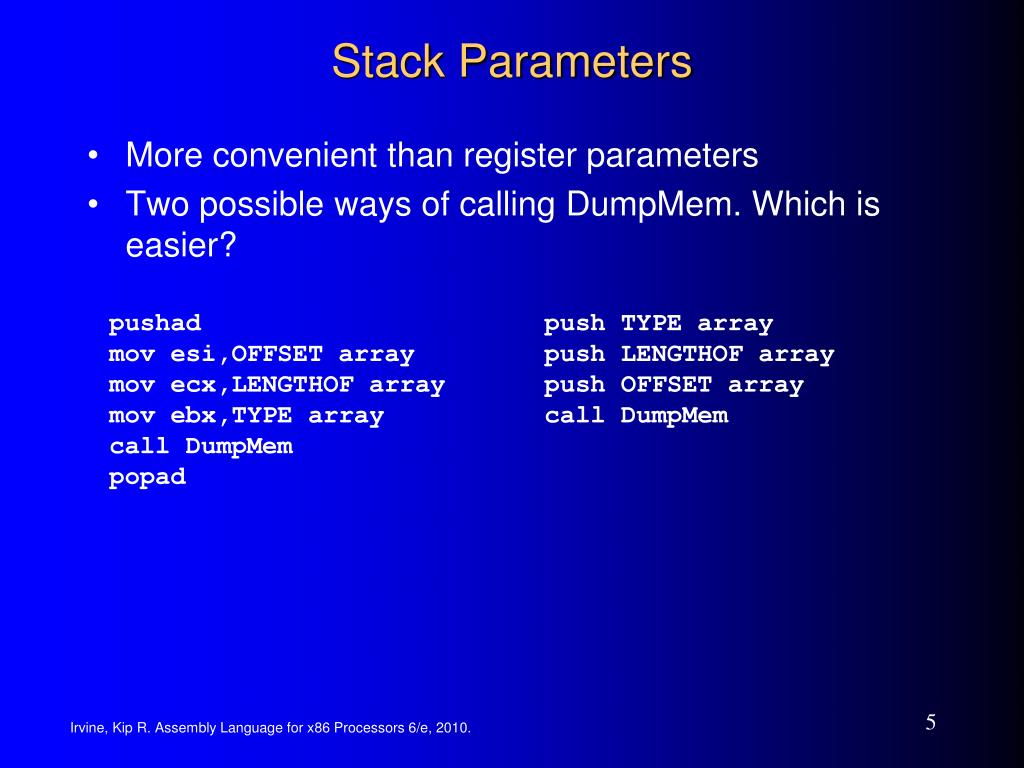 Stack Parameters

• More convenient than register parameters
• Two possible ways of calling DumpMem. Which is easier?

pushad
mov esi,OFFSET array
mov ecx,LENGTHOF array
mov ebx,TYPE array
call DumpMem
popad

push TYPE array
push LENGTHOF array
push OFFSET array
call DumpMem

Irvine, Kip R. Assembly Language for x86 Processors 6/e, 2010.

5